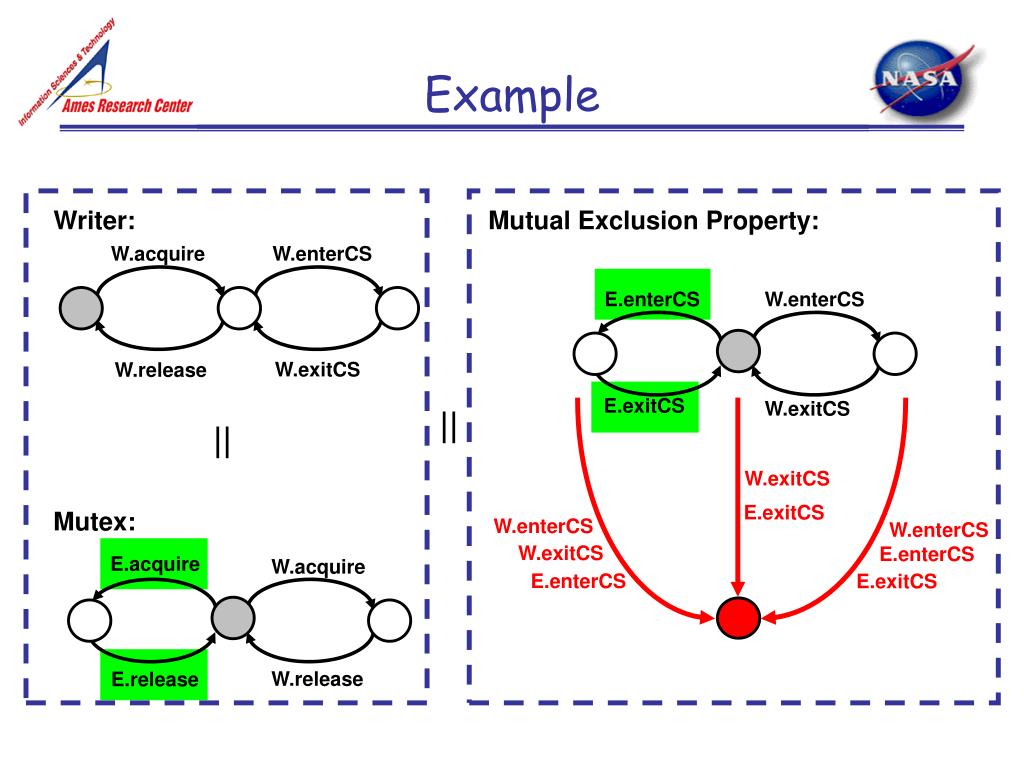 Information Sciences & Technology
Ames Research Center

Example

NASA

Writer:

W.acquire

W.enterCS

W.release

W.exitCS

||

Mutex:

E.acquire

W.acquire

E.release

W.release

||

Mutual Exclusion Property:

E.enterCS

W.enterCS

E.exitCS

W.exitCS

W.exitCS
E.exitCS

W.enterCS
W.exitCS
E.enterCS

W.enterCS
E.enterCS
E.exitCS